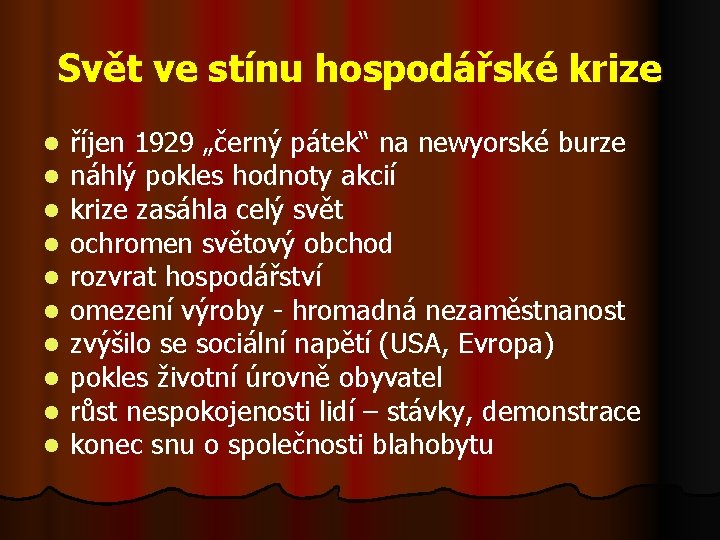 Svět ve stínu hospodářské krize

- říjen 1929 „černý pátek“ na newyorské burze
- náhlý pokles hodnoty akcií
- krize zasáhla celý svět
- ochromen světový obchod
- rozvrat hospodářství
- omezení výroby - hromadná nezaměstnanost
- zvýšilo se sociální napětí (USA, Evropa)
- pokles životní úrovně obyvatel
- růst nespokojenosti lidí – stávky, demonstrace
- konec snu o společnosti blahobytu